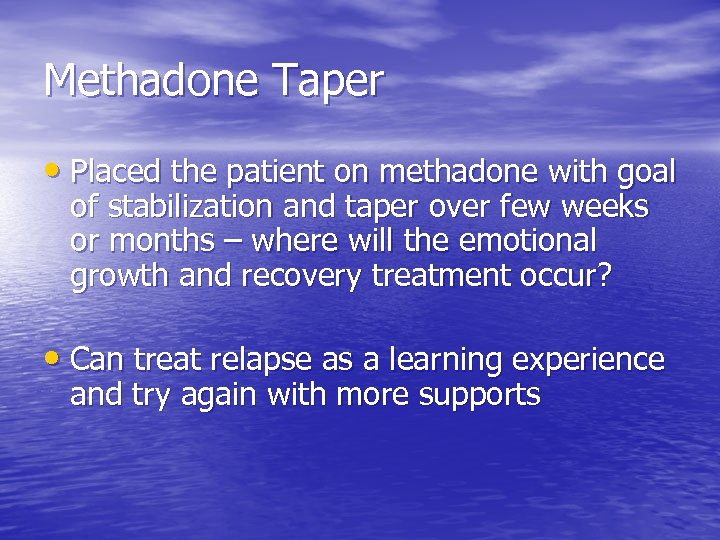 Methadone Taper

• Placed the patient on methadone with goal of stabilization and taper over few weeks or months – where will the emotional growth and recovery treatment occur?

• Can treat relapse as a learning experience and try again with more supports